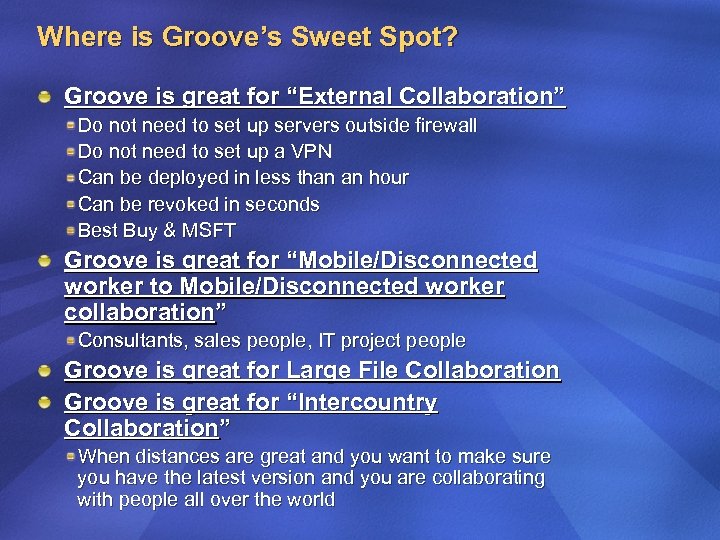 Where is Groove's Sweet Spot?

Groove is great for "External Collaboration"

Do not need to set up servers outside firewall

Do not need to set up a VPN

Can be deployed in less than an hour

Can be revoked in seconds

Best Buy & MSFT

Groove is great for "Mobile/Disconnected worker to Mobile/Disconnected worker collaboration"

Consultants, sales people, IT project people

Groove is great for Large File Collaboration

Groove is great for "Intercountry Collaboration"

When distances are great and you want to make sure you have the latest version and you are collaborating with people all over the world